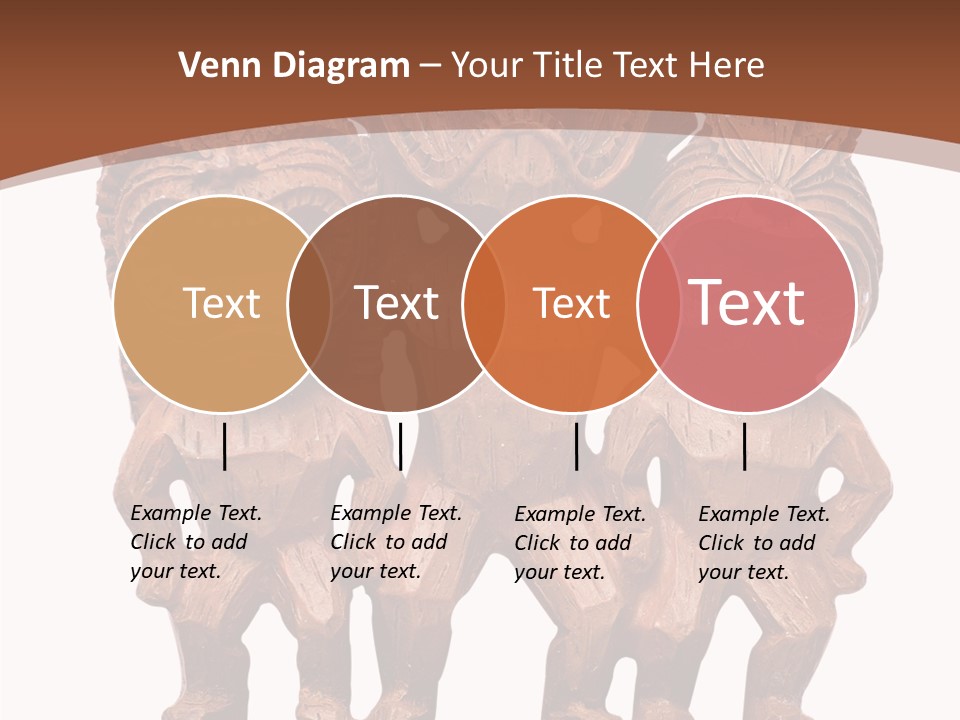 Venn Diagram – Your Title Text Here

Text

Text

Text

Text

Example Text. Click to add your text.

Example Text. Click to add your text.

Example Text. Click to add your text.

Example Text. Click to add your text.